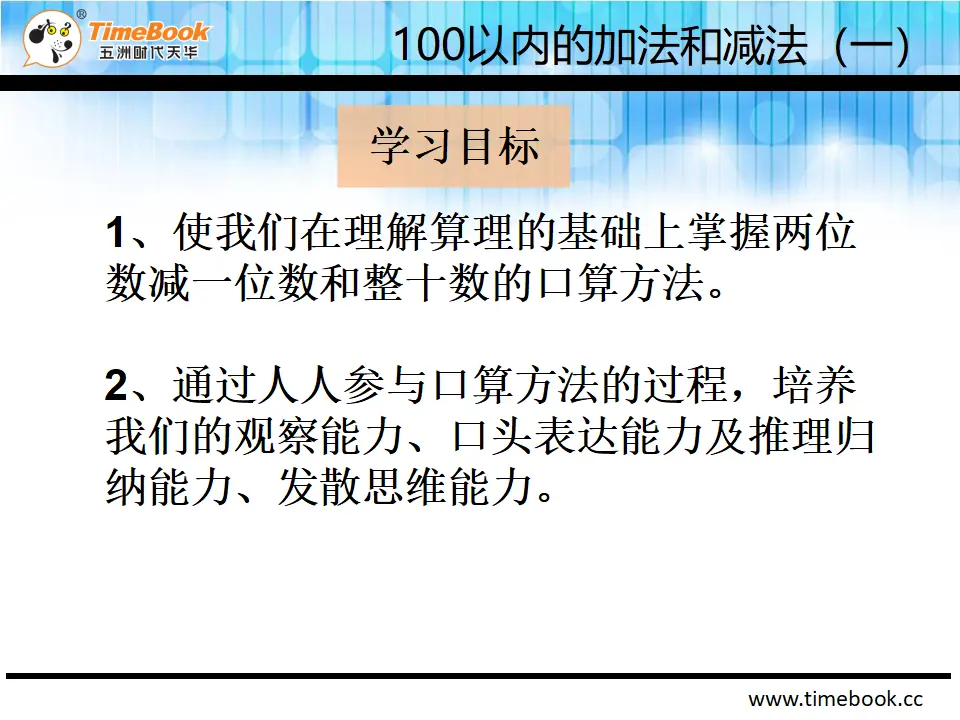 TimeBook®
五洲时代天华

100以内的加法和减法（一）

学习目标

1、使我们在理解算理的基础上掌握两位数减一位数和整十数的口算方法。

2、通过人人参与口算方法的过程，培养我们的观察能力、口头表达能力及推理归纳能力、发散思维能力。

www.timebook.cc